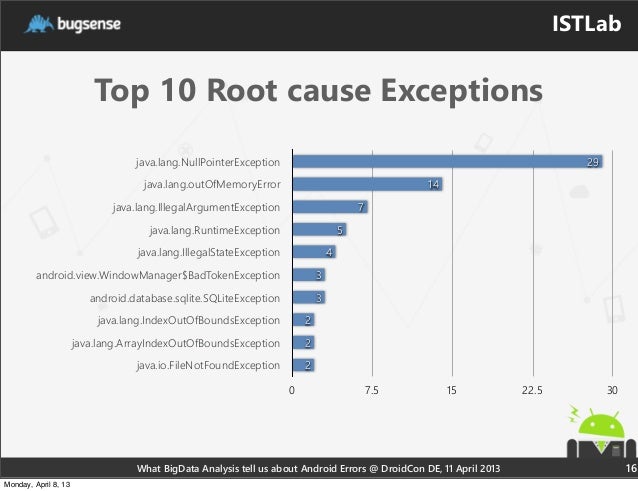 bugsense

ISTLab

Top 10 Root cause Exceptions

java.lang.NullPointerException 29
java.lang.outOfMemoryError 14
java.lang.IllegalArgumentException 7
java.lang.RuntimeException 5
java.lang.IllegalStateException 4
android.view.WindowManager$BadTokenException 3
android.database.sqlite.SQLiteException 3
java.lang.IndexOutOfBoundsException 2
java.lang.ArrayIndexOutOfBoundsException 2
java.io.FileNotFoundException 2

0 7.5 15 22.5 30

What BigData Analysis tell us about Android Errors @ DroidCon DE, 11 April 2013

16

Monday, April 8, 13